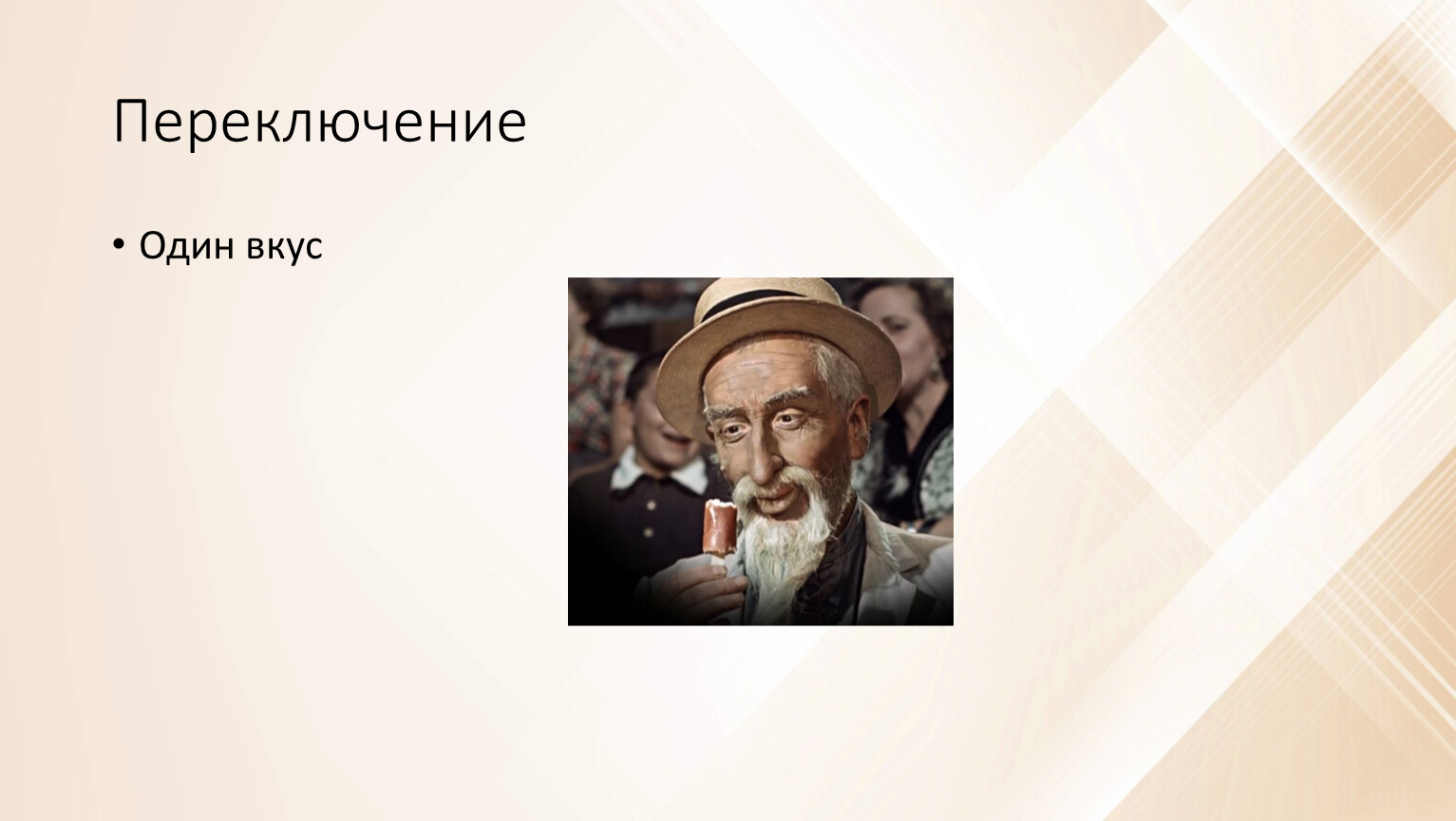 Переключение

• Один вкус